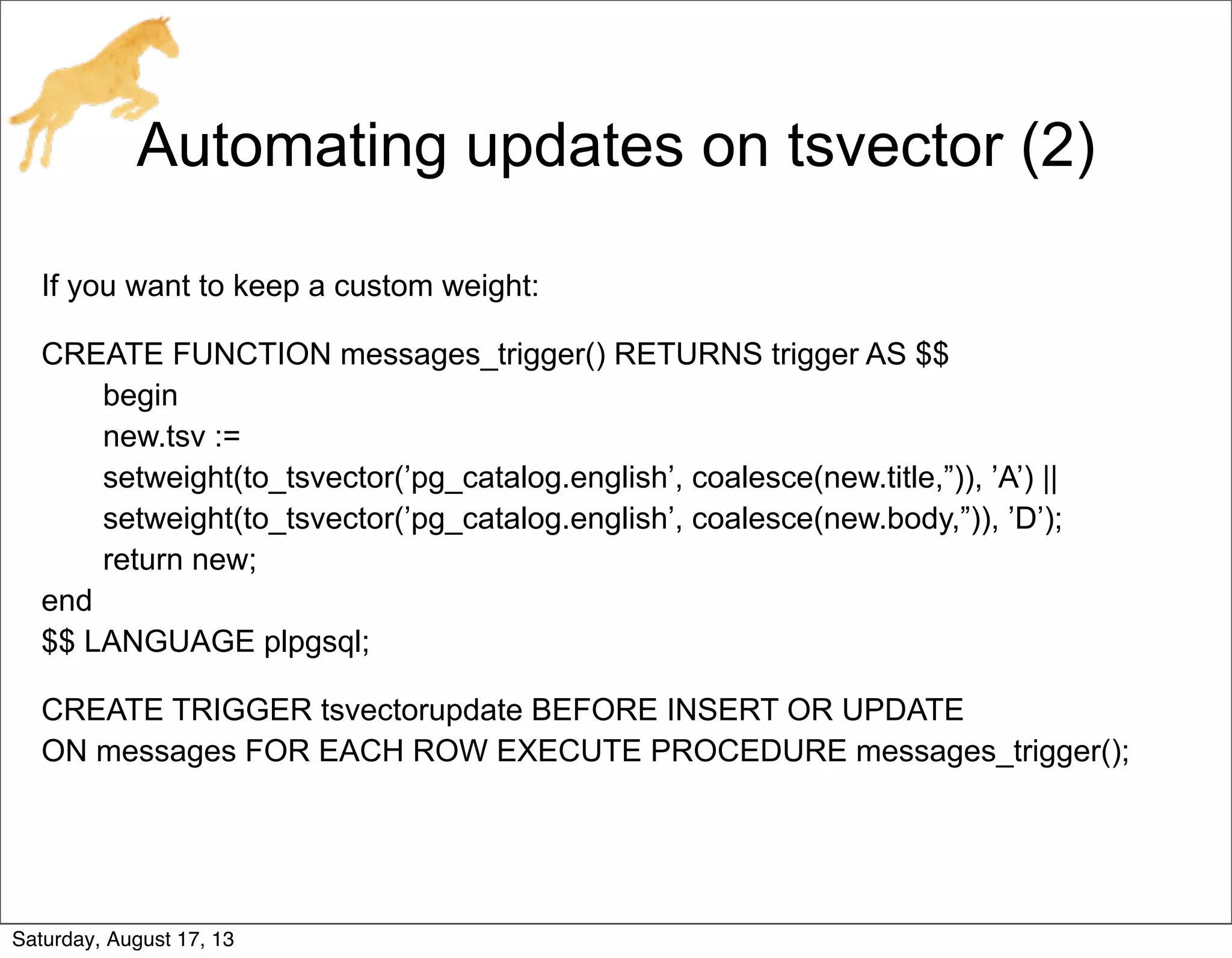 Automating updates on tsvector (2)

If you want to keep a custom weight:

CREATE FUNCTION messages_trigger() RETURNS trigger AS $$
begin
new.tsv :=
setweight(to_tsvector(’pg_catalog.english’, coalesce(new.title,”)), ’A’) ||
setweight(to_tsvector(’pg_catalog.english’, coalesce(new.body,”)), ’D’);
return new;
end
$$ LANGUAGE plpgsql;

CREATE TRIGGER tsvectorupdate BEFORE INSERT OR UPDATE
ON messages FOR EACH ROW EXECUTE PROCEDURE messages_trigger();

Saturday, August 17, 13